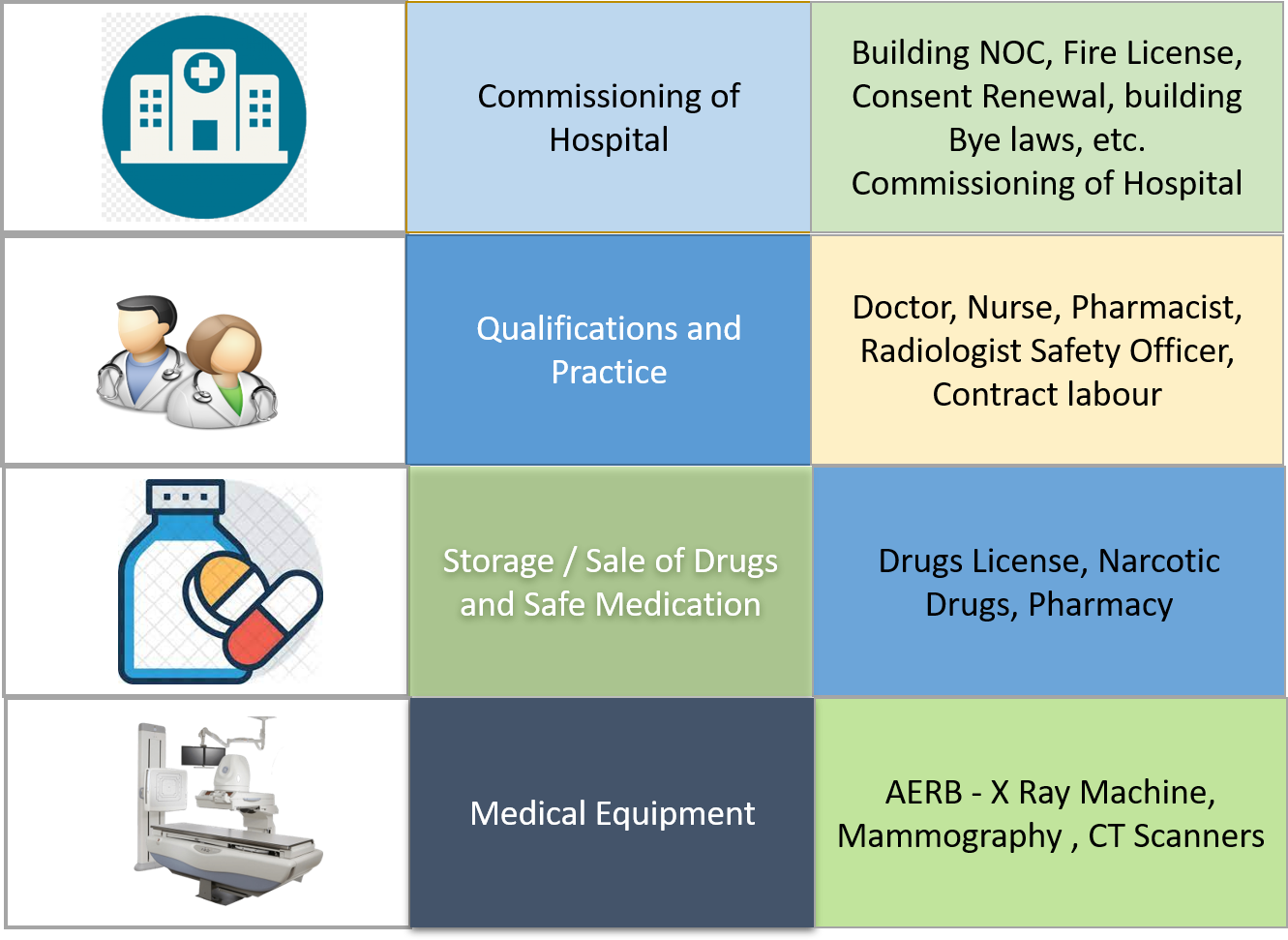 | | | |
|---|---|---|
| | Commissioning of Hospital | Building NOC, Fire License, Consent Renewal, building Bye laws, etc. Commissioning of Hospital |
| | Qualifications and Practice | Doctor, Nurse, Pharmacist, Radiologist Safety Officer, Contract labour |
| | Storage / Sale of Drugs and Safe Medication | Drugs License, Narcotic Drugs, Pharmacy |
| | Medical Equipment | AERB - X Ray Machine, Mammography , CT Scanners |